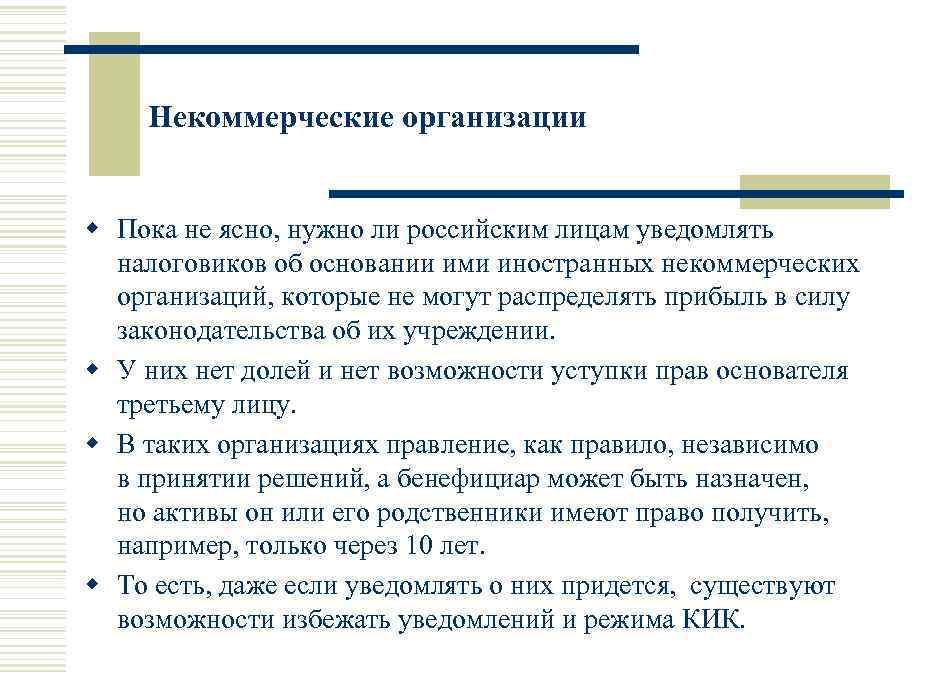 Некоммерческие организации

Пока не ясно, нужно ли российским лицам уведомлять налоговиков об основании ими иностранных некоммерческих организаций, которые не могут распределять прибыль в силу законодательства об их учреждении.

У них нет долей и нет возможности уступки прав основателя третьему лицу.

В таких организациях правление, как правило, независимо в принятии решений, а бенефициар может быть назначен, но активы он или его родственники имеют право получить, например, только через 10 лет.

То есть, даже если уведомлять о них придется, существуют возможности избежать уведомлений и режима КИК.